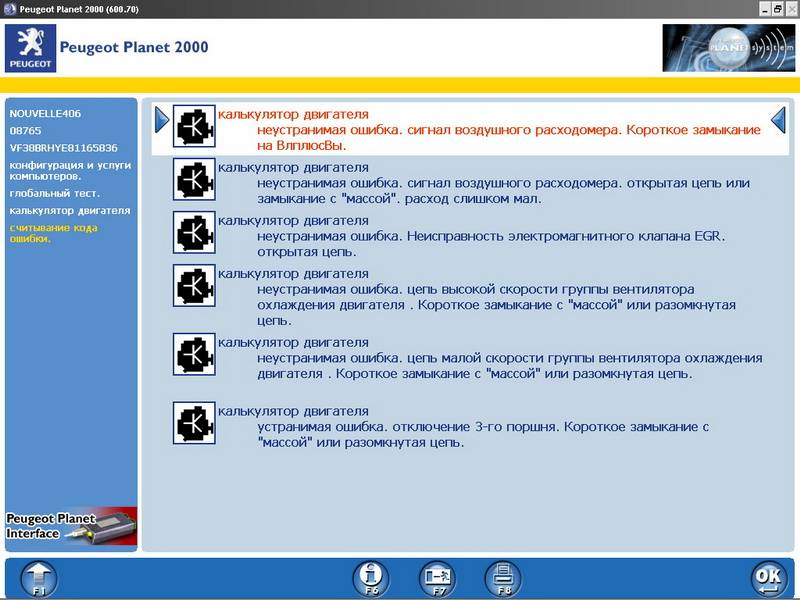 Peugeot Planet 2000 (600.70)

PEUGEOT

Peugeot Planet 2000

PLANET system

NOUVELLE406
08765
VF38BRHYE81165836
конфигурация и услуги компьютеров.
глобальный тест.
калькулятор двигателя
считывание кода ошибки.

Peugeot Planet Interface

калькулятор двигателя
неустранимая ошибка. сигнал воздушного расходомера. Короткое замыкание на ВлплюсВы.

калькулятор двигателя
неустранимая ошибка. сигнал воздушного расходомера. открытая цепь или замыкание с "массой". расход слишком мал.

калькулятор двигателя
неустранимая ошибка. Неисправность электромагнитного клапана EGR. открытая цепь.

калькулятор двигателя
неустранимая ошибка. цепь высокой скорости группы вентилятора охлаждения двигателя . Короткое замыкание с "массой" или разомкнутая цепь.

калькулятор двигателя
неустранимая ошибка. цепь малой скорости группы вентилятора охлаждения двигателя . Короткое замыкание с "массой" или разомкнутая цепь.

калькулятор двигателя
устранимая ошибка. отключение 3-го поршня. Короткое замыкание с "массой" или разомкнутая цепь.

F1 F6 F7 F8 OK